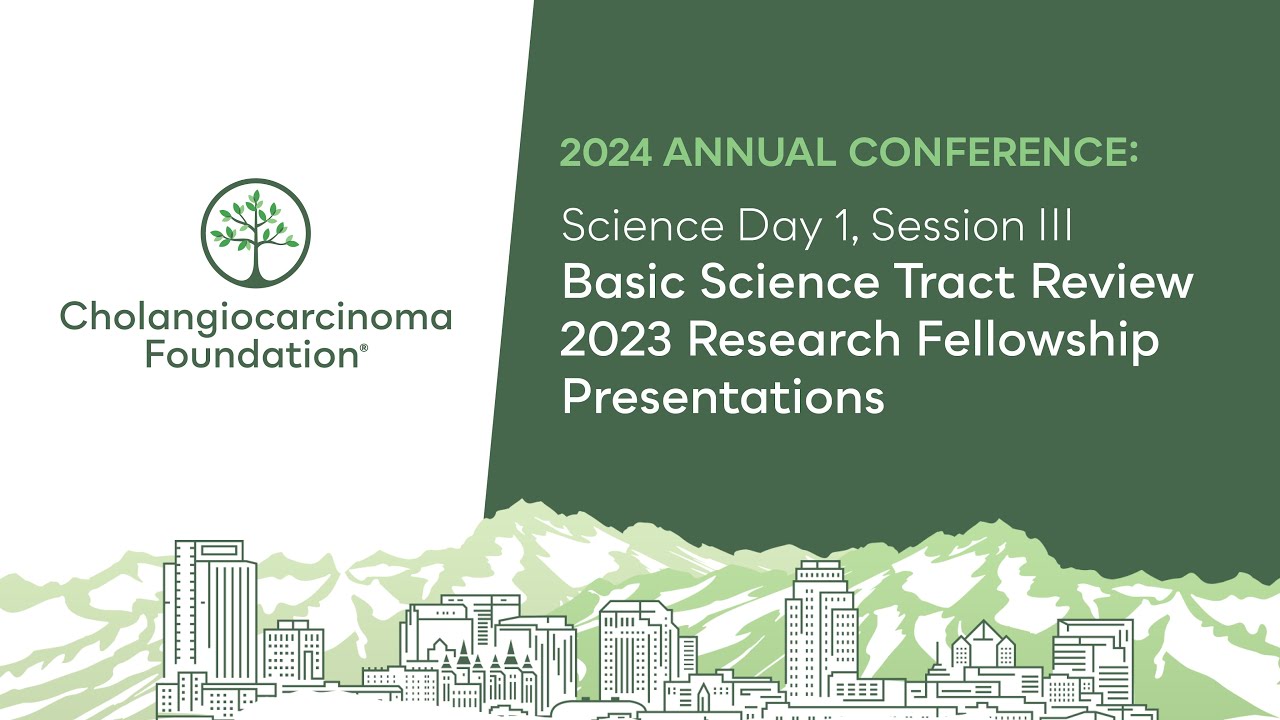 Cholangiocarcinoma Foundation®

2024 ANNUAL CONFERENCE:

Science Day 1, Session III
Basic Science Tract Review
2023 Research Fellowship Presentations